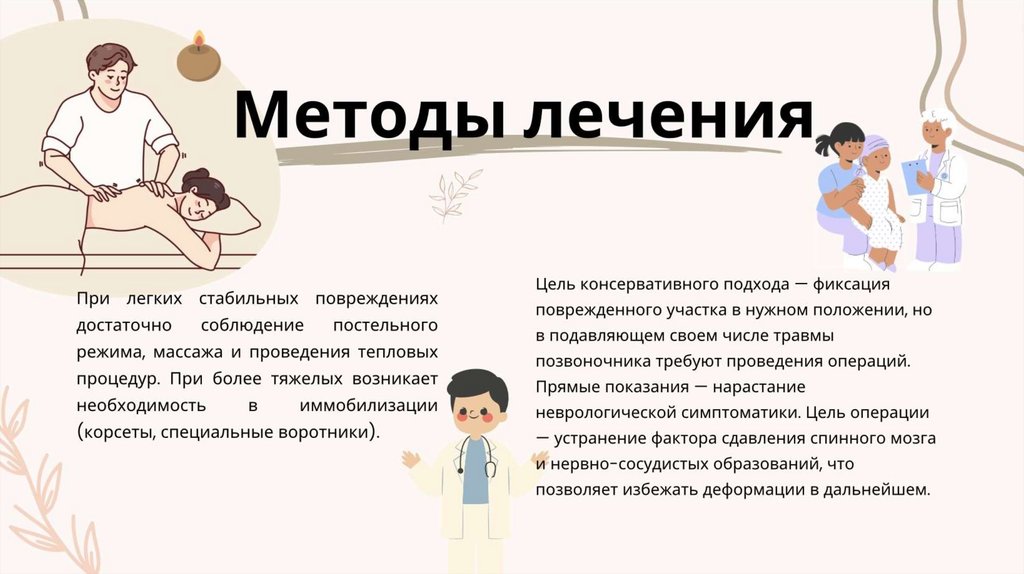 Методы лечения

При легких стабильных повреждениях достаточно соблюдение постельного режима, массажа и проведения тепловых процедур. При более тяжелых возникает необходимость в иммобилизации (корсеты, специальные воротники).

Цель консервативного подхода — фиксация поврежденного участка в нужном положении, но в подавляющем своем числе травмы позвоночника требуют проведения операций. Прямые показания — нарастание неврологической симптоматики. Цель операции — устранение фактора сдавления спинного мозга и нервно-сосудистых образований, что позволяет избежать деформации в дальнейшем.